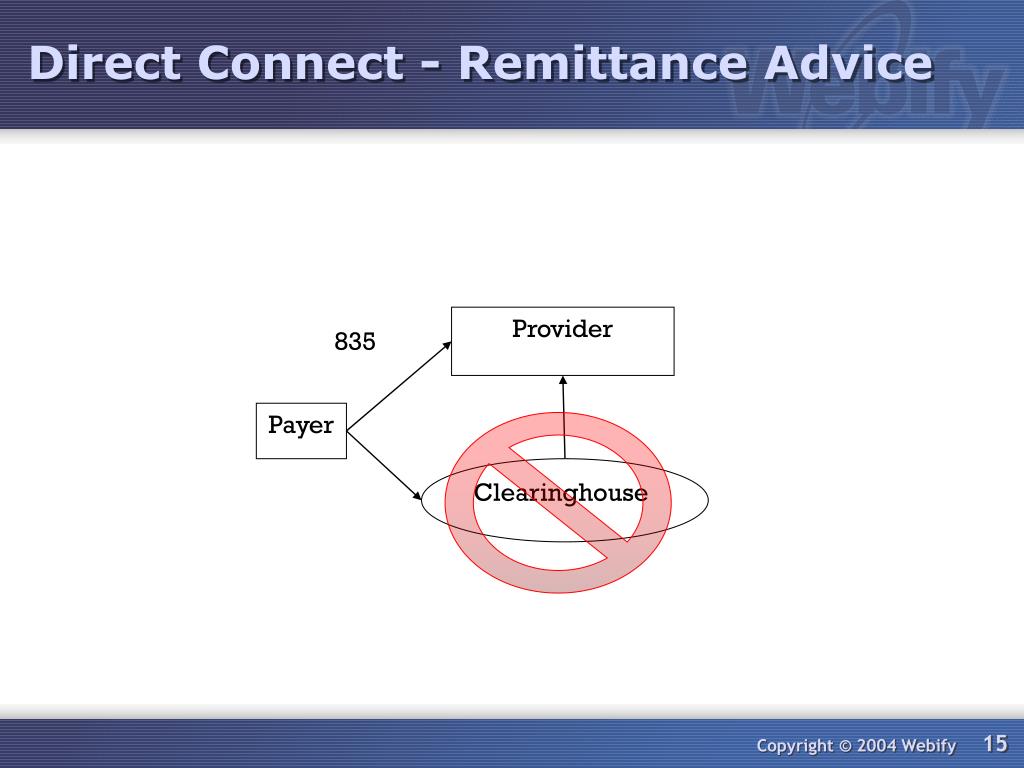 Direct Connect - Remittance Advice

Webify

835

Provider

Payer

Clearinghouse

Copyright © 2004 Webify

15